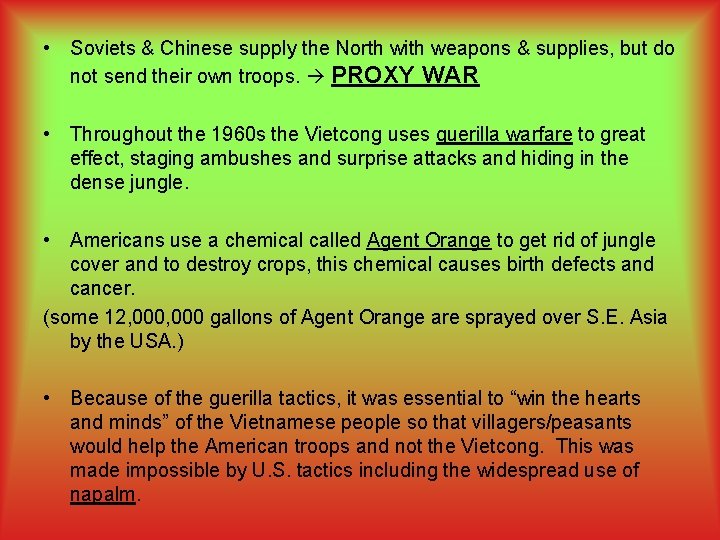 • Soviets & Chinese supply the North with weapons & supplies, but do not send their own troops. → PROXY WAR

• Throughout the 1960s the Vietcong uses guerilla warfare to great effect, staging ambushes and surprise attacks and hiding in the dense jungle.

• Americans use a chemical called Agent Orange to get rid of jungle cover and to destroy crops, this chemical causes birth defects and cancer.

(some 12,000,000 gallons of Agent Orange are sprayed over S.E. Asia by the USA.)

• Because of the guerilla tactics, it was essential to “win the hearts and minds” of the Vietnamese people so that villagers/peasants would help the American troops and not the Vietcong. This was made impossible by U.S. tactics including the widespread use of napalm.